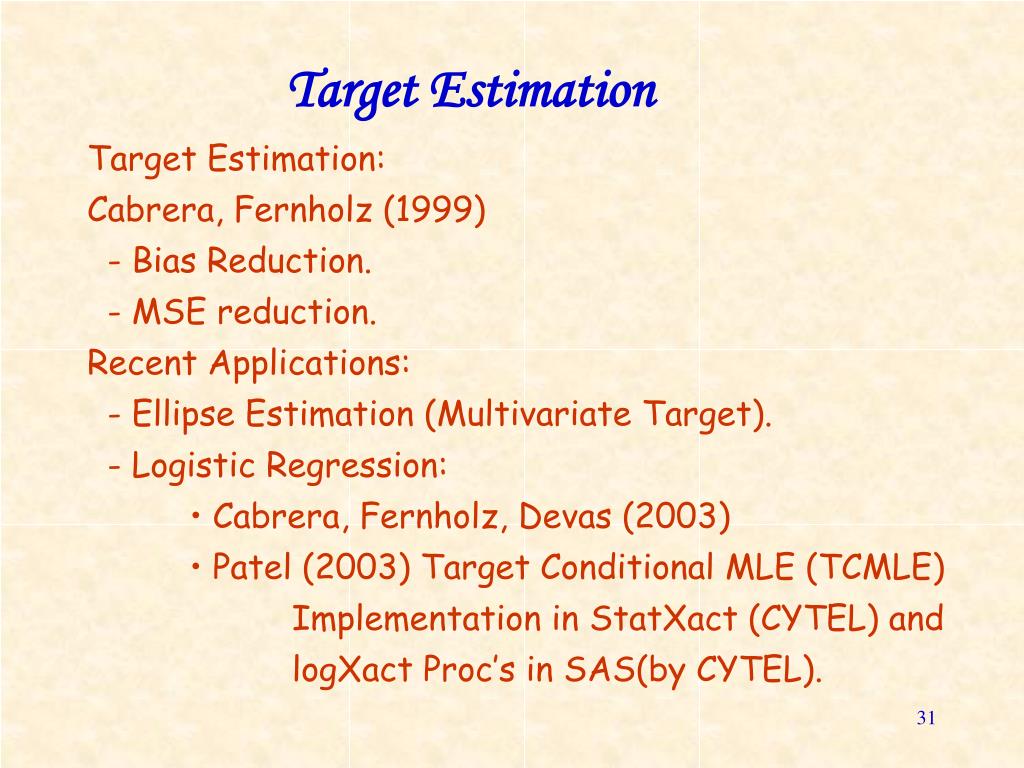 Target Estimation

Target Estimation:
Cabrera, Fernholz (1999)
- Bias Reduction.
- MSE reduction.
Recent Applications:
- Ellipse Estimation (Multivariate Target).
- Logistic Regression:
• Cabrera, Fernholz, Devas (2003)
• Patel (2003) Target Conditional MLE (TCMLE)
Implementation in StatXact (CYTEL) and logXact Proc's in SAS(by CYTEL).

31